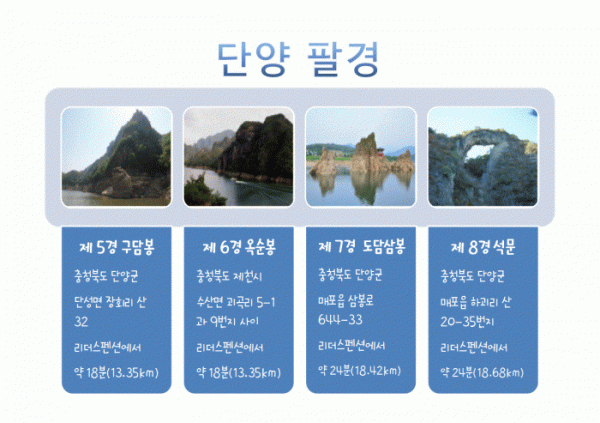 단양 팔경

제 5경 구담봉

충청북도 단양군

단성면 장회리 산 32

리더스펜션에서

약 18분(13.35km)

제 6경 옥순봉

충청북도 제천시

수산면 괴곡리 5-1 과 9번지 사이

리더스펜션에서

약 18분(13.35km)

제 7경 도담삼봉

충청북도 단양군

매포읍 삼봉로 644-33

리더스펜션에서

약 24분(18.42km)

제 8경 석문

충청북도 단양군

매포읍 하괴리 산 20-35번지

리더스펜션에서

약 24분(18.68km)